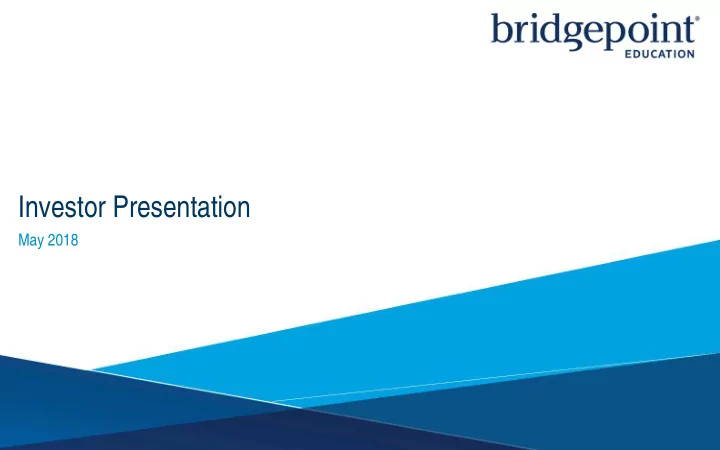 bridgepoint®
EDUCATION

Investor Presentation

May 2018